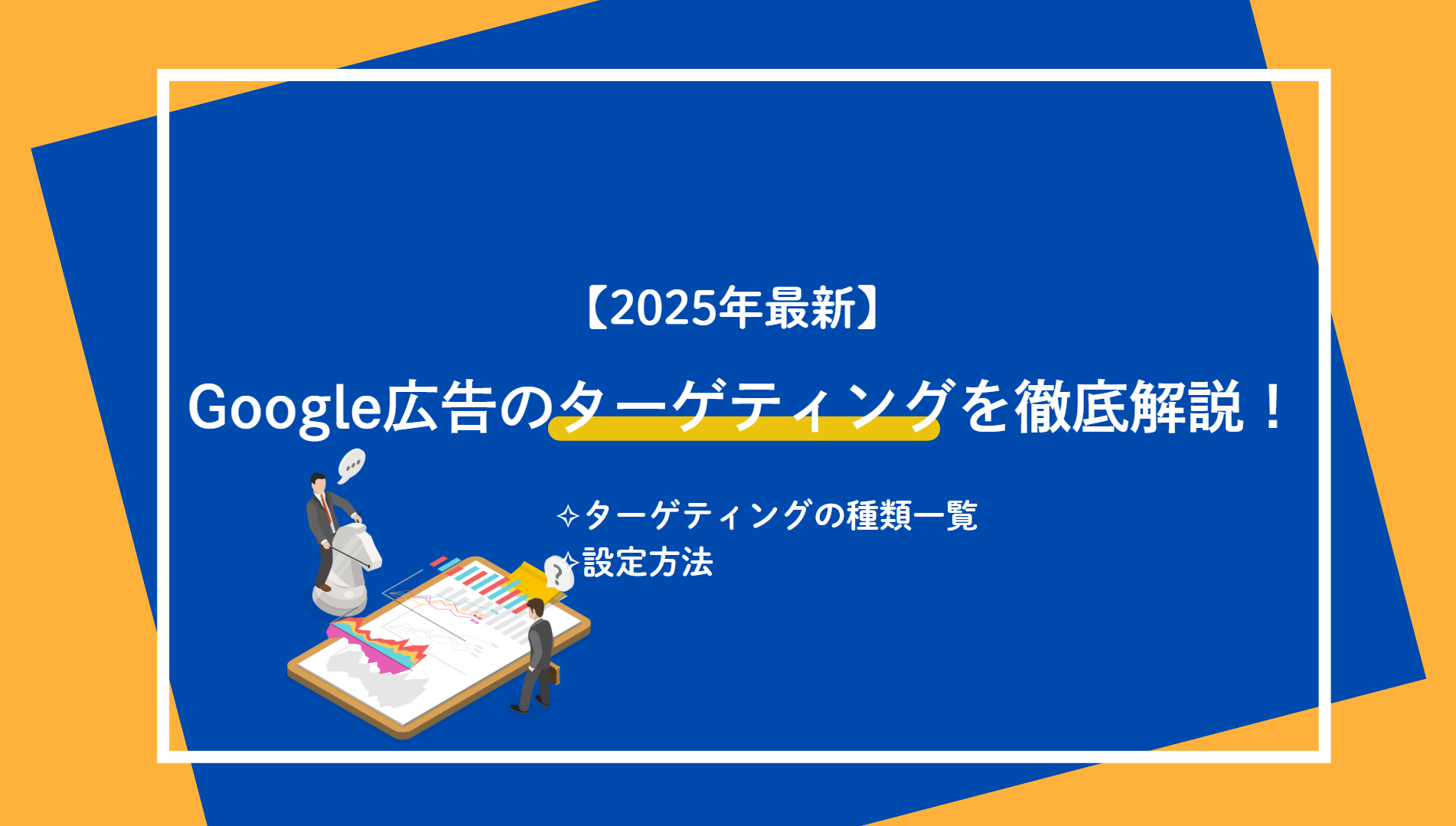 【2025年最新】

Google広告のターゲティングを徹底解説！

✧ターゲティングの種類一覧
✧設定方法